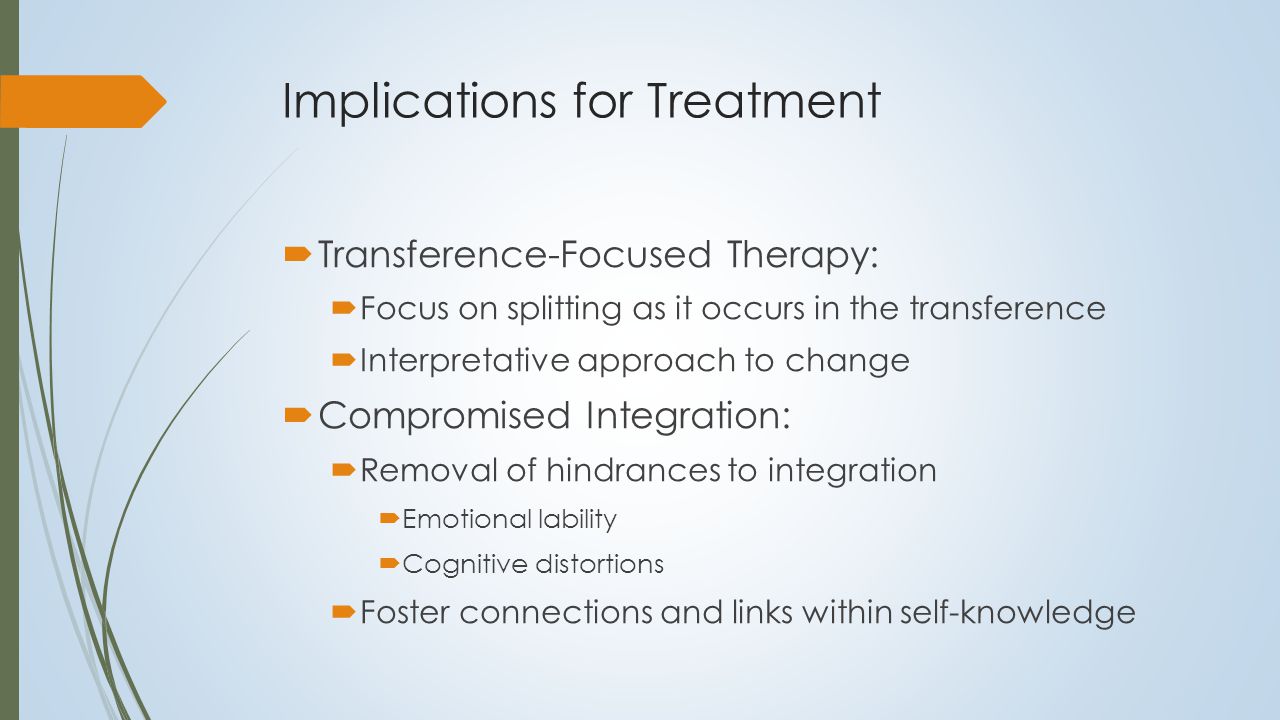 Implications for Treatment

Transference-Focused Therapy:

Focus on splitting as it occurs in the transference

Interpretative approach to change

Compromised Integration:

Removal of hindrances to integration

Emotional lability

Cognitive distortions

Foster connections and links within self-knowledge